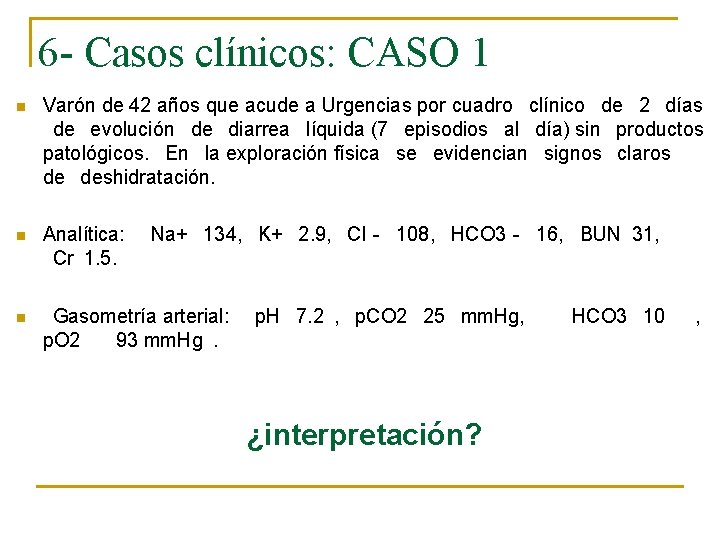 6- Casos clínicos: CASO 1

Varón de 42 años que acude a Urgencias por cuadro clínico de 2 días de evolución de diarrea líquida (7 episodios al día) sin productos patológicos. En la exploración física se evidencian signos claros de deshidratación.

Analítica: Na+ 134, K+ 2.9, Cl - 108, HCO3 - 16, BUN 31, Cr 1.5.

Gasometría arterial: pH 7.2 , pCO2 25 mmHg, HCO3 10 , pO2 93 mmHg .

¿interpretación?